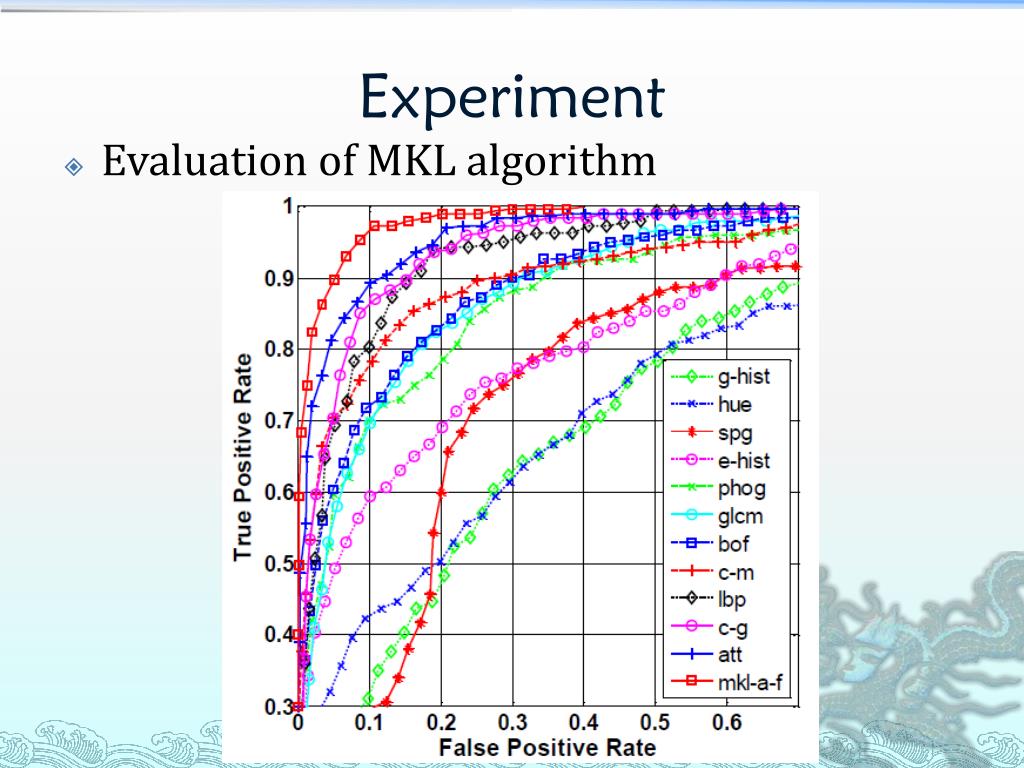 Experiment

Evaluation of MKL algorithm

True Positive Rate

1
0.9
0.8
0.7
0.6
0.5
0.4
0.3

0
0.1
0.2
0.3
0.4
0.5
0.6

False Positive Rate

g-hist
hue
spg
e-hist
phog
glcm
bof
c-m
lbp
c-g
att
mkl-a-f